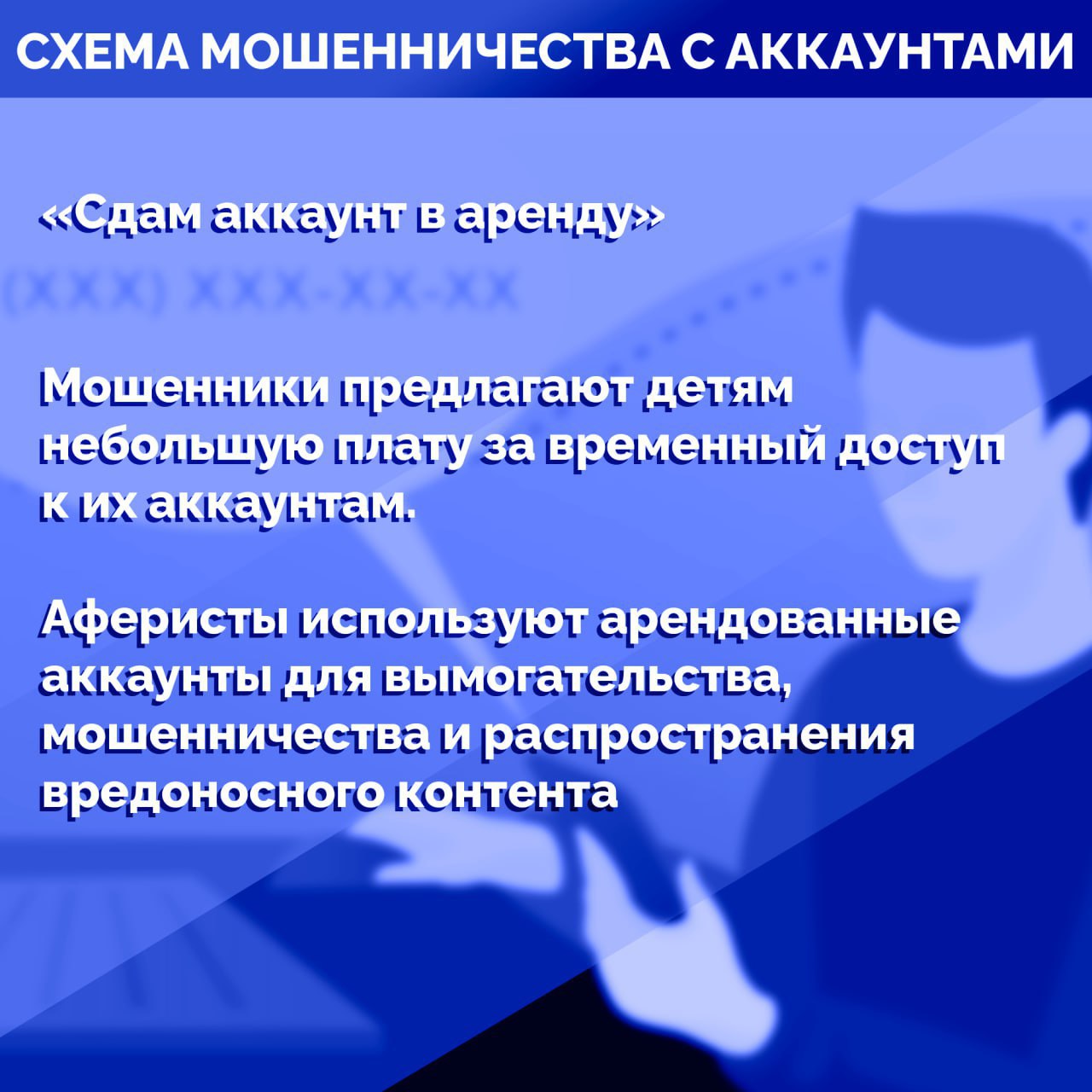 СХЕМА МОШЕННИЧЕСТВА С АККАУНТАМИ

«Сдам аккаунт в аренду»

(XXX) XXX-XX-XX

Мошенники предлагают детям небольшую плату за временный доступ к их аккаунтам.

Аферисты используют арендованные аккаунты для вымогательства, мошенничества и распространения вредоносного контента